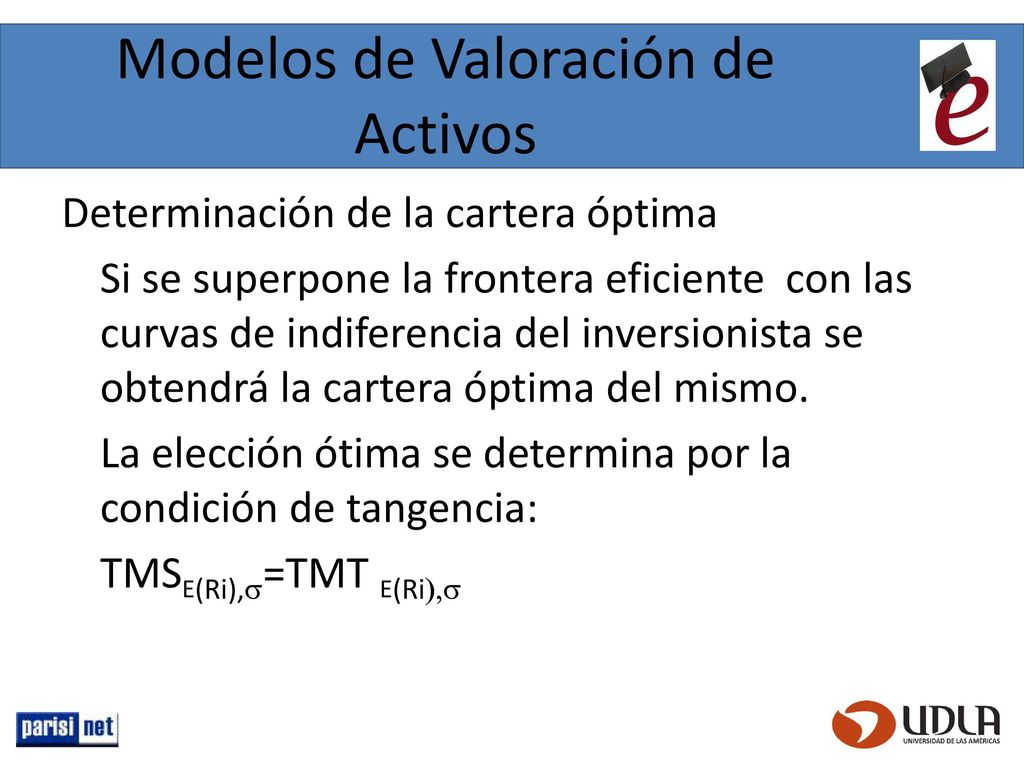 Modelos de Valoración de Activos

e

Determinación de la cartera óptima

Si se superpone la frontera eficiente con las curvas de indiferencia del inversionista se obtendrá la cartera óptima del mismo.

La elección ótima se determina por la condición de tangencia:

$TMS_{E(Ri),\sigma}=TMT_{E(Ri),\sigma}$

parisi net

UDLA
UNIVERSIDAD DE LAS AMÉRICAS